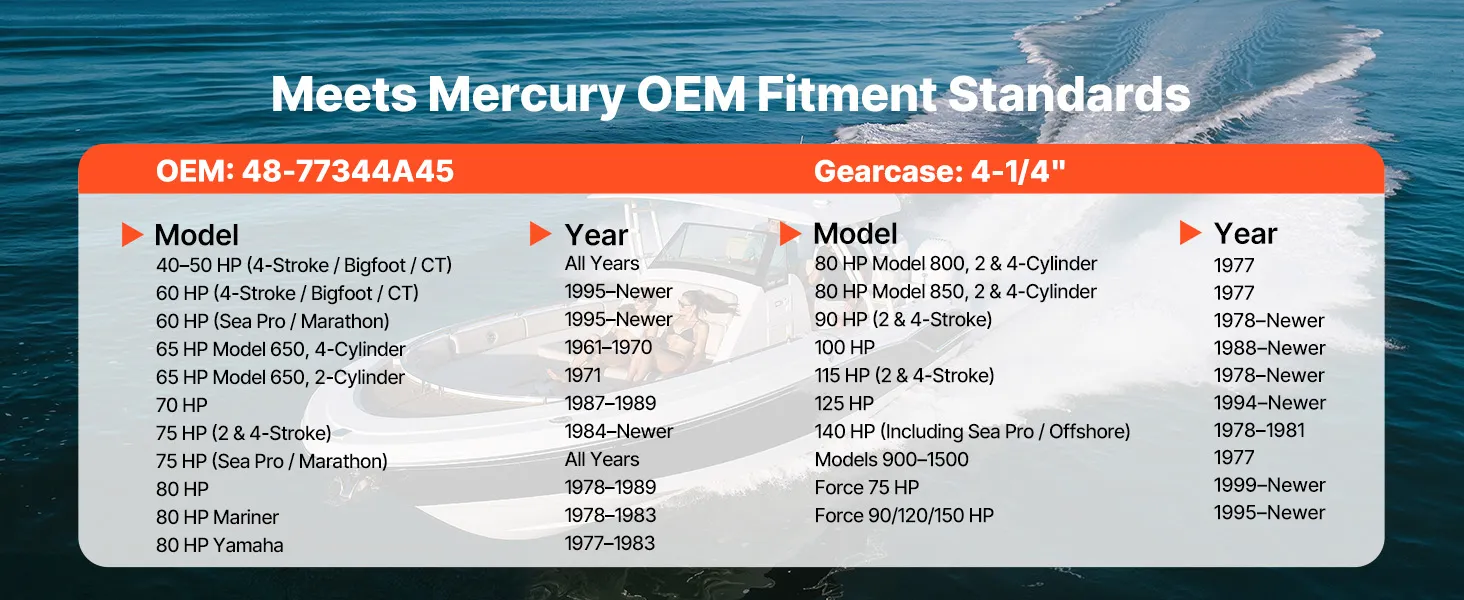 Meets Mercury OEM Fitment Standards

OEM: 48-77344A45

Gearcase: 4-1/4"

| Model | Year |
|---|---|
| 40–50 HP (4-Stroke / Bigfoot / CT) | All Years |
| 60 HP (4-Stroke / Bigfoot / CT) | 1995–Newer |
| 60 HP (Sea Pro / Marathon) | 1995–Newer |
| 65 HP Model 650, 4-Cylinder | 1961–1970 |
| 65 HP Model 650, 2-Cylinder | 1971 |
| 70 HP | 1987–1989 |
| 75 HP (2 & 4-Stroke) | 1984–Newer |
| 75 HP (Sea Pro / Marathon) | All Years |
| 80 HP | 1978–1989 |
| 80 HP Mariner | 1978–1983 |
| 80 HP Yamaha | 1977–1983 |

| Model | Year |
|---|---|
| 80 HP Model 800, 2 & 4-Cylinder | 1977 |
| 80 HP Model 850, 2 & 4-Cylinder | 1977 |
| 90 HP (2 & 4-Stroke) | 1978–Newer |
| 100 HP | 1988–Newer |
| 115 HP (2 & 4-Stroke) | 1978–Newer |
| 125 HP | 1994–Newer |
| 140 HP (Including Sea Pro / Offshore) | 1978–1981 |
| Models 900–1500 | 1977 |
| Force 75 HP | 1999–Newer |
| Force 90/120/150 HP | 1995–Newer |